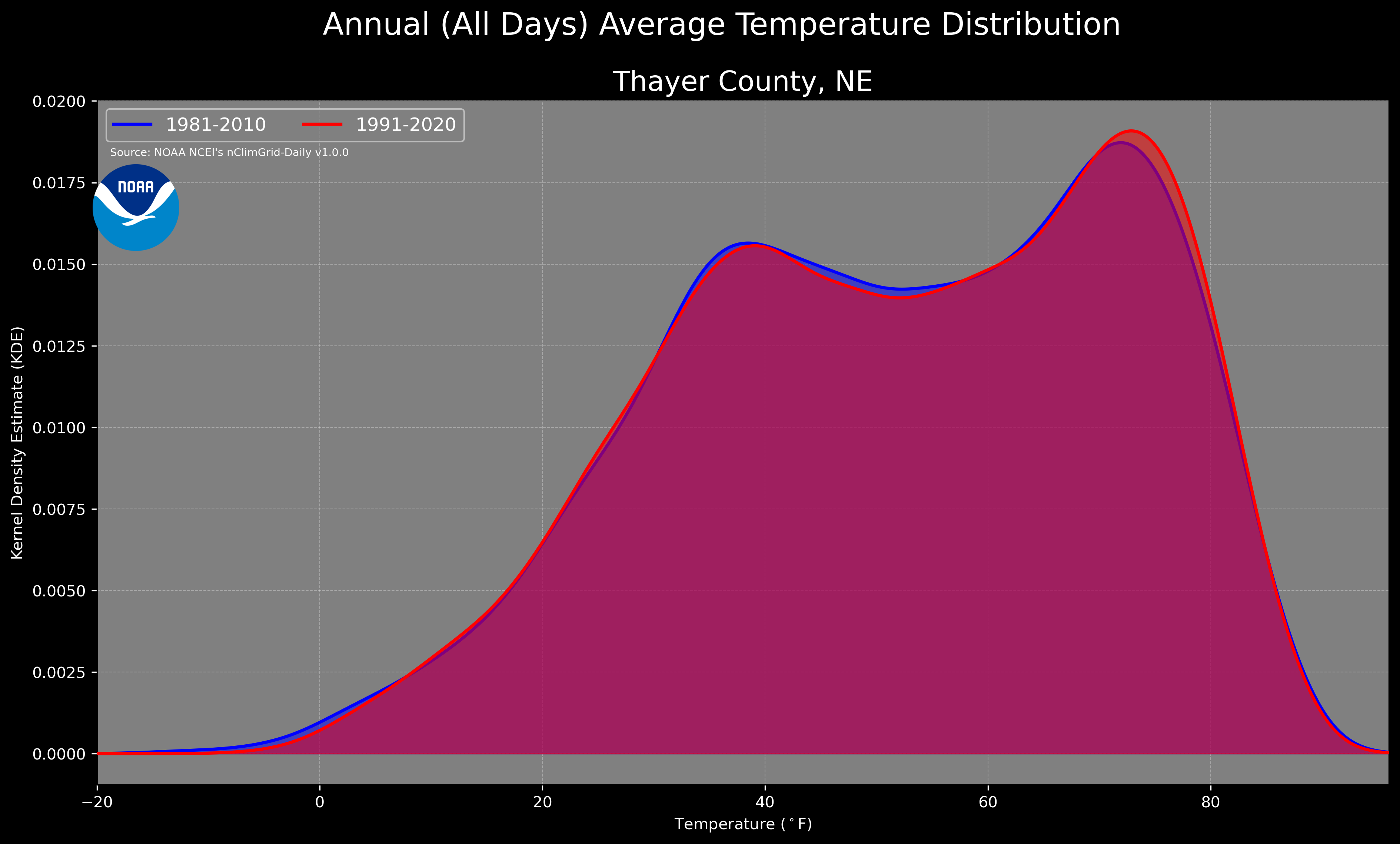 Annual (All Days) Average Temperature Distribution

Thayer County, NE

1981-2010
1991-2020

Source: NOAA NCEI's nClimGrid-Daily v1.0.0

NOAA

Kernel Density Estimate (KDE)

0.0200
0.0175
0.0150
0.0125
0.0100
0.0075
0.0050
0.0025
0.0000

−20
0
20
40
60
80

Temperature ($^\circ$F)